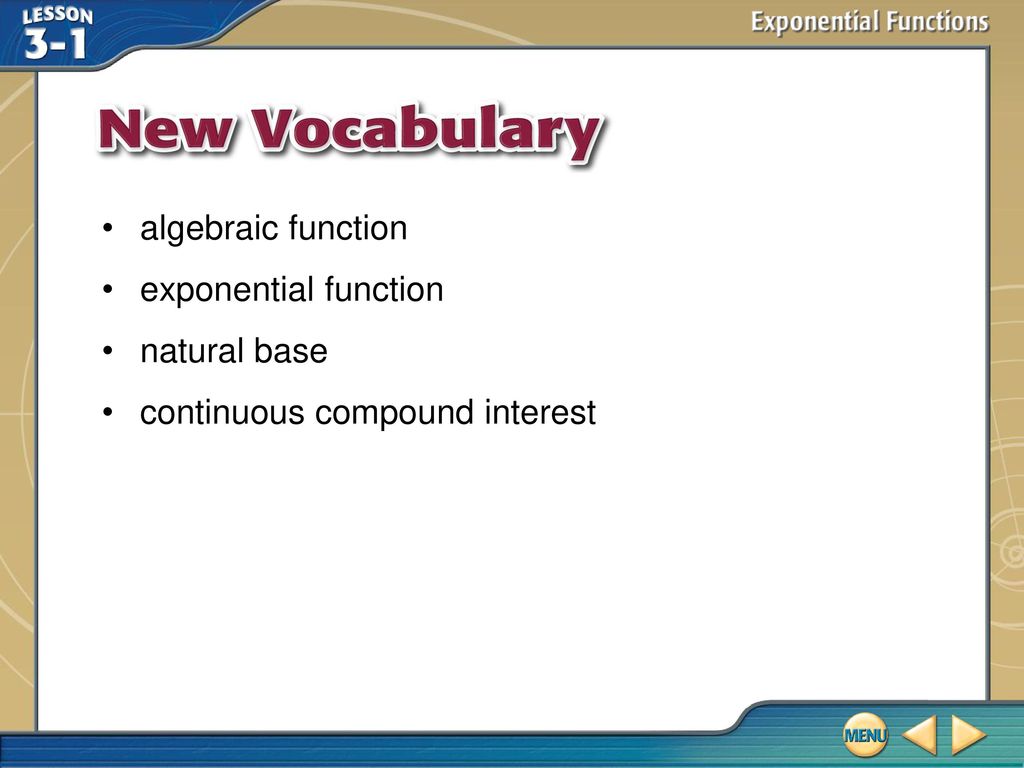 LESSON 3-1

Exponential Functions

New Vocabulary

• algebraic function
• exponential function
• natural base
• continuous compound interest

MENU